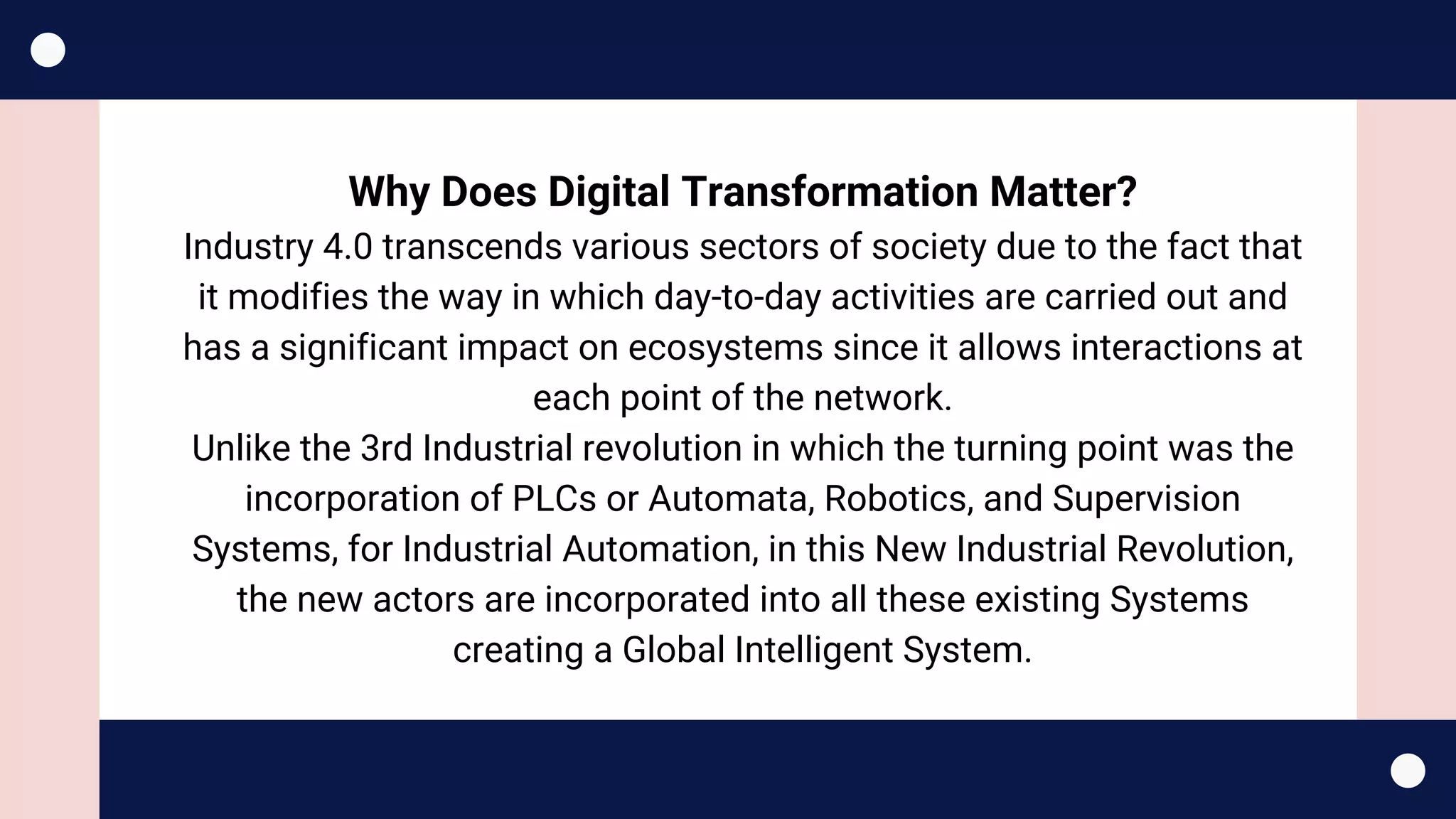 Why Does Digital Transformation Matter?

Industry 4.0 transcends various sectors of society due to the fact that it modifies the way in which day-to-day activities are carried out and has a significant impact on ecosystems since it allows interactions at each point of the network.

Unlike the 3rd Industrial revolution in which the turning point was the incorporation of PLCs or Automata, Robotics, and Supervision Systems, for Industrial Automation, in this New Industrial Revolution, the new actors are incorporated into all these existing Systems creating a Global Intelligent System.